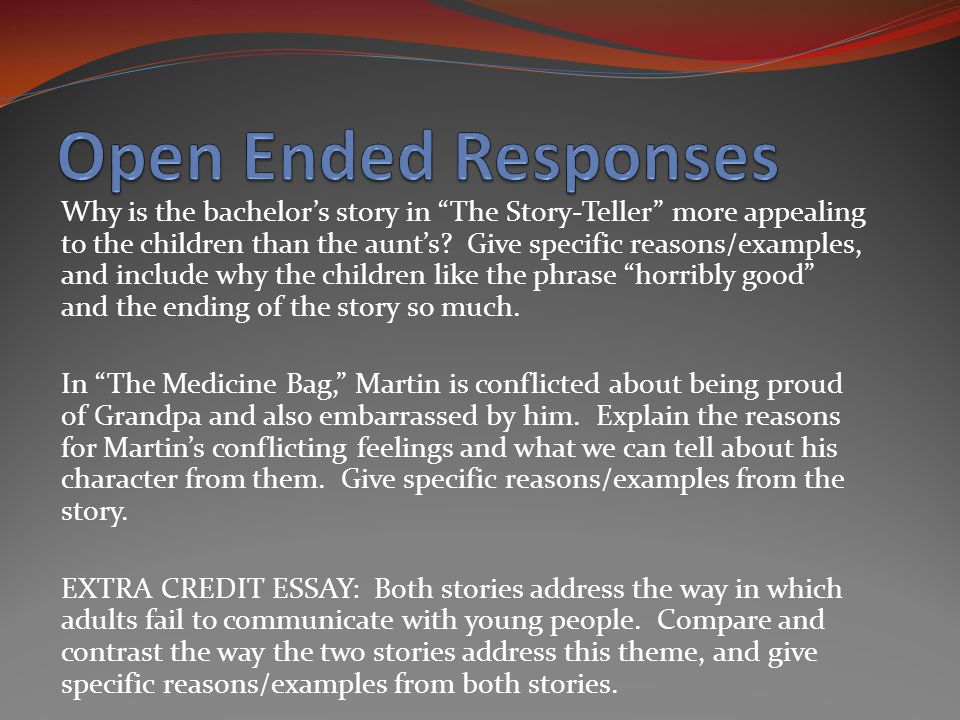 Open Ended Responses

Why is the bachelor’s story in “The Story-Teller” more appealing to the children than the aunt’s? Give specific reasons/examples, and include why the children like the phrase “horribly good” and the ending of the story so much.

In “The Medicine Bag,” Martin is conflicted about being proud of Grandpa and also embarrassed by him. Explain the reasons for Martin’s conflicting feelings and what we can tell about his character from them. Give specific reasons/examples from the story.

EXTRA CREDIT ESSAY: Both stories address the way in which adults fail to communicate with young people. Compare and contrast the way the two stories address this theme, and give specific reasons/examples from both stories.